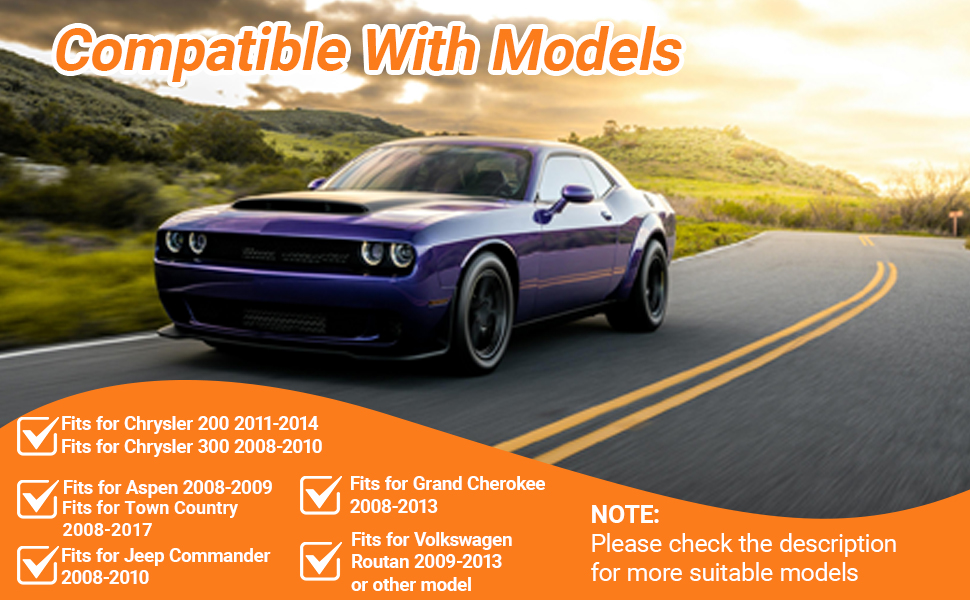 Compatible With Models

Fits for Chrysler 200 2011-2014
Fits for Chrysler 300 2008-2010

Fits for Aspen 2008-2009
Fits for Town Country 2008-2017

Fits for Jeep Commander 2008-2010

Fits for Grand Cherokee 2008-2013

Fits for Volkswagen Routan 2009-2013 or other model

NOTE:
Please check the description for more suitable models